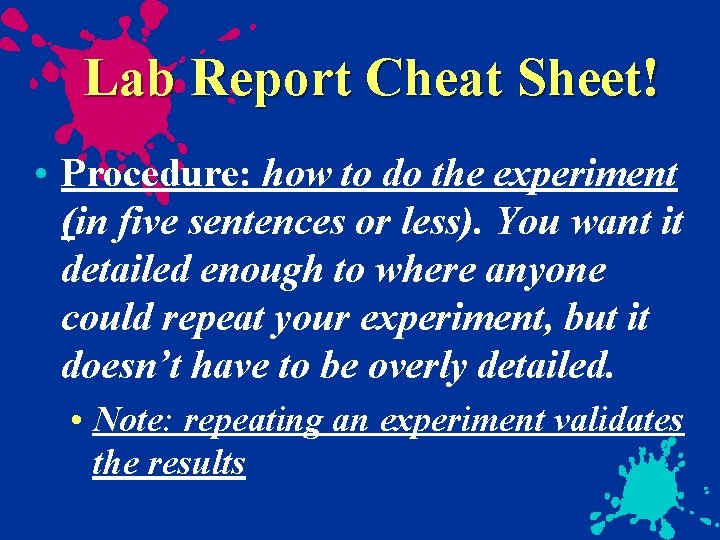 Lab Report Cheat Sheet!

• Procedure: how to do the experiment (in five sentences or less). You want it detailed enough to where anyone could repeat your experiment, but it doesn't have to be overly detailed.

• Note: repeating an experiment validates the results